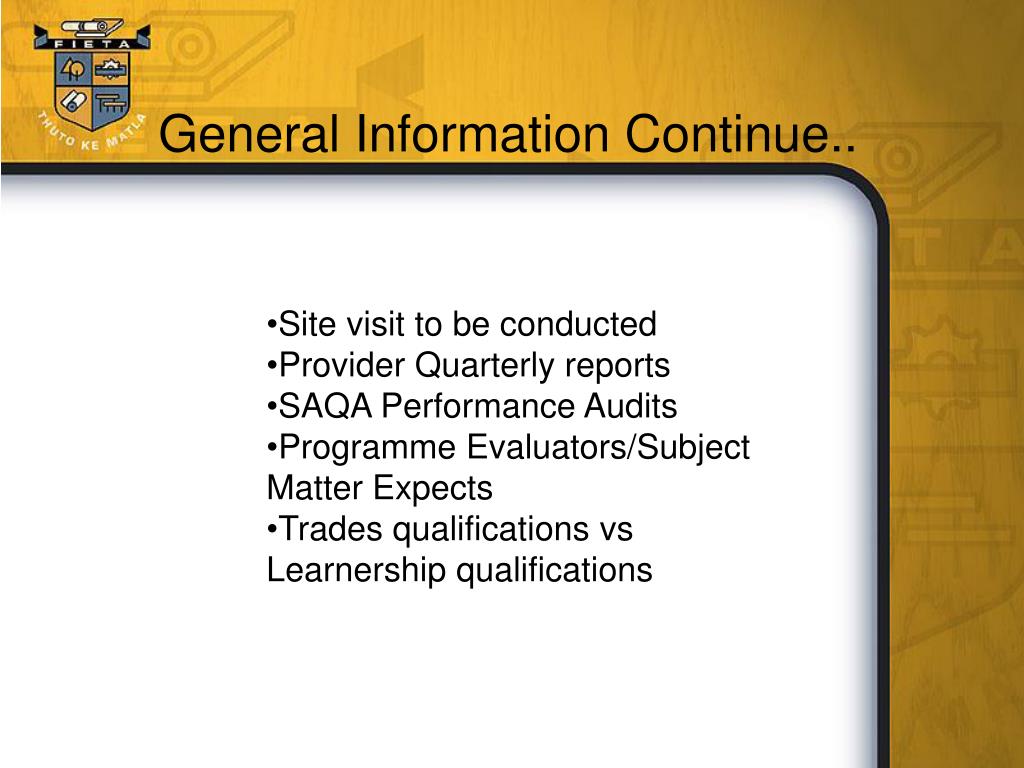 FIETA

THUTO KE MATLA

General Information Continue..

•Site visit to be conducted
•Provider Quarterly reports
•SAQA Performance Audits
•Programme Evaluators/Subject Matter Expects
•Trades qualifications vs Learnership qualifications